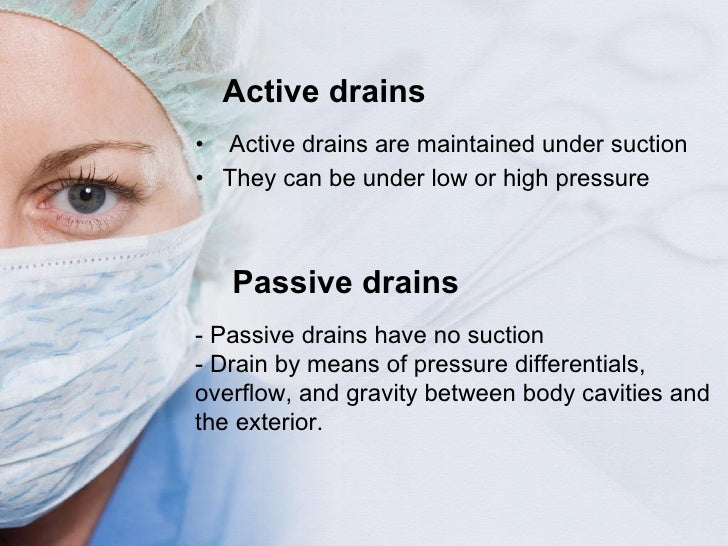 Active drains

• Active drains are maintained under suction
• They can be under low or high pressure

Passive drains

- Passive drains have no suction
- Drain by means of pressure differentials, overflow, and gravity between body cavities and the exterior.